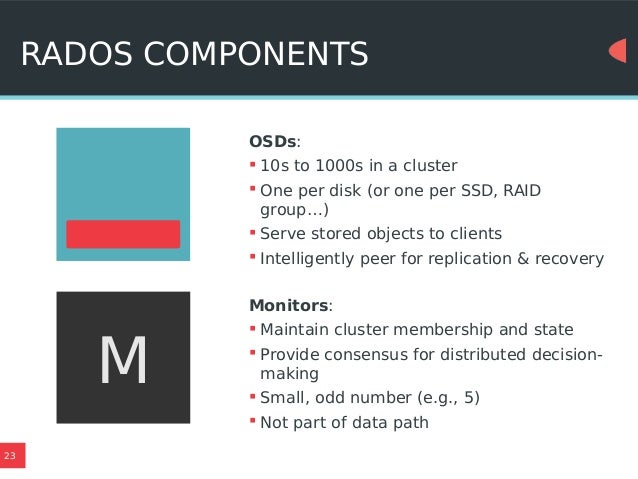 RADOS COMPONENTS

OSDs:
- 10s to 1000s in a cluster
- One per disk (or one per SSD, RAID group…)
- Serve stored objects to clients
- Intelligently peer for replication & recovery

M

Monitors:
- Maintain cluster membership and state
- Provide consensus for distributed decision-making
- Small, odd number (e.g., 5)
- Not part of data path

23